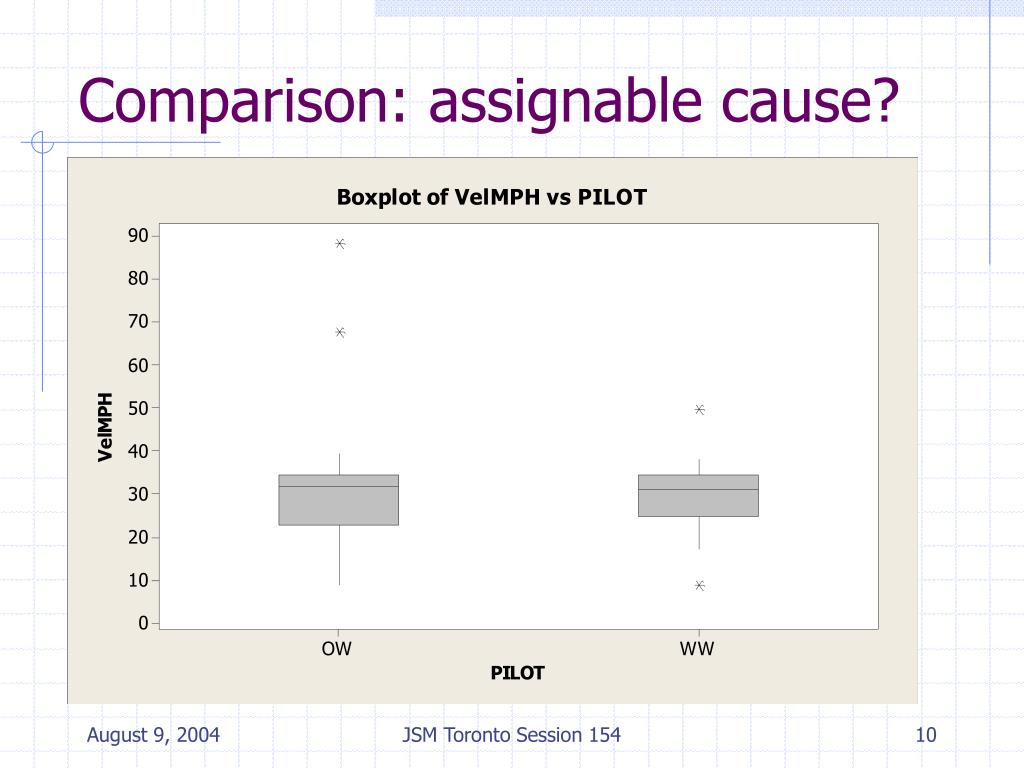 Comparison: assignable cause?

Boxplot of VelMPH vs PILOT

VelMPH

90
80
70
60
50
40
30
20
10
0

OW
WW

PILOT

August 9, 2004
JSM Toronto Session 154
10